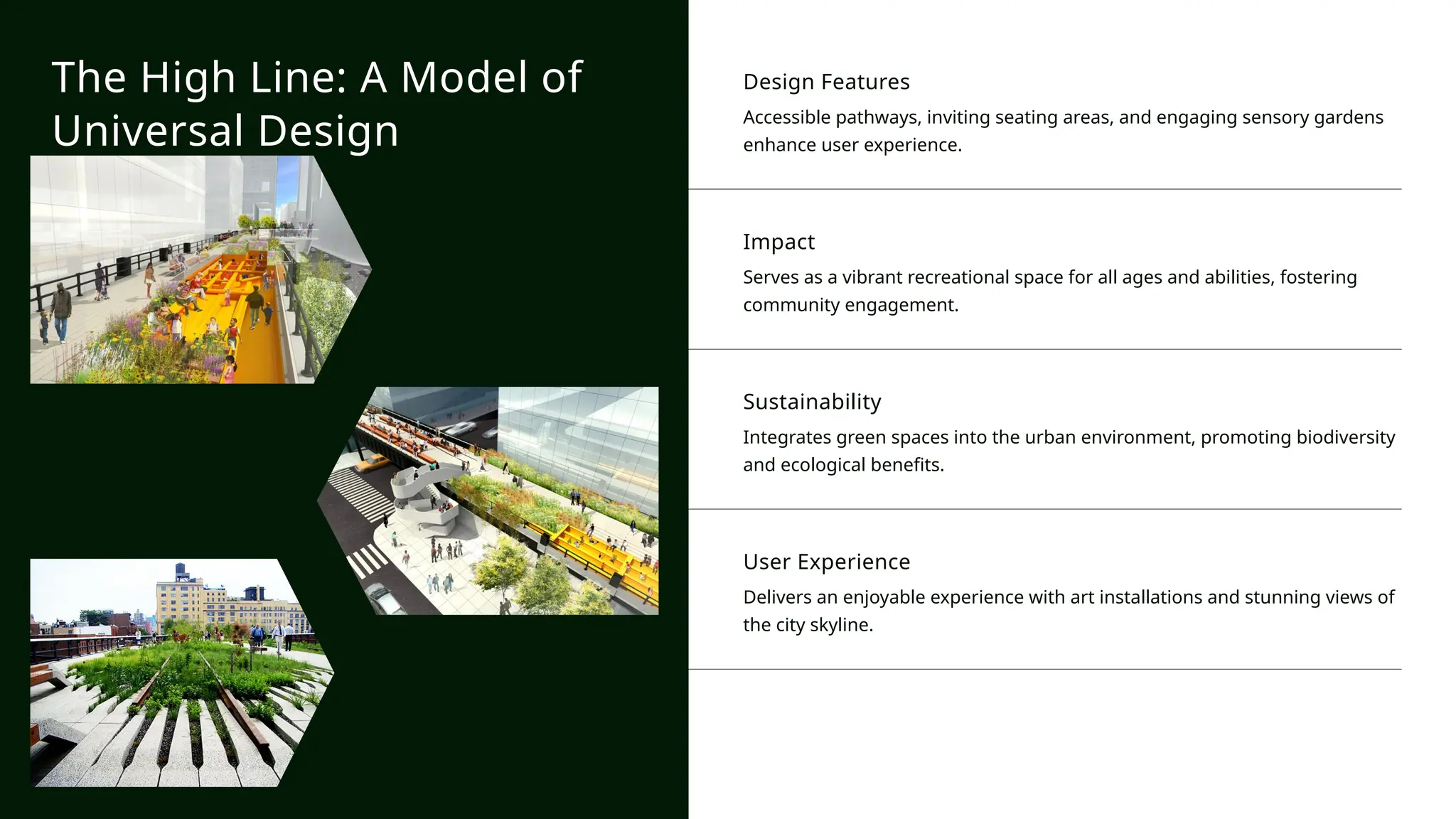 The High Line: A Model of Universal Design

Design Features

Accessible pathways, inviting seating areas, and engaging sensory gardens enhance user experience.

Impact

Serves as a vibrant recreational space for all ages and abilities, fostering community engagement.

Sustainability

Integrates green spaces into the urban environment, promoting biodiversity and ecological benefits.

User Experience

Delivers an enjoyable experience with art installations and stunning views of the city skyline.